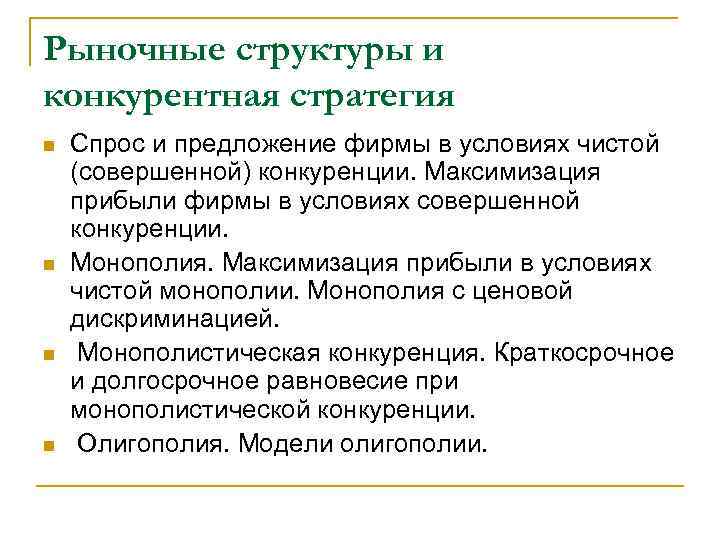 Рыночные структуры и конкурентная стратегия

Спрос и предложение фирмы в условиях чистой (совершенной) конкуренции. Максимизация прибыли фирмы в условиях совершенной конкуренции.

Монополия. Максимизация прибыли в условиях чистой монополии. Монополия с ценовой дискриминацией.

Монополистическая конкуренция. Краткосрочное и долгосрочное равновесие при монополистической конкуренции.

Олигополия. Модели олигополии.